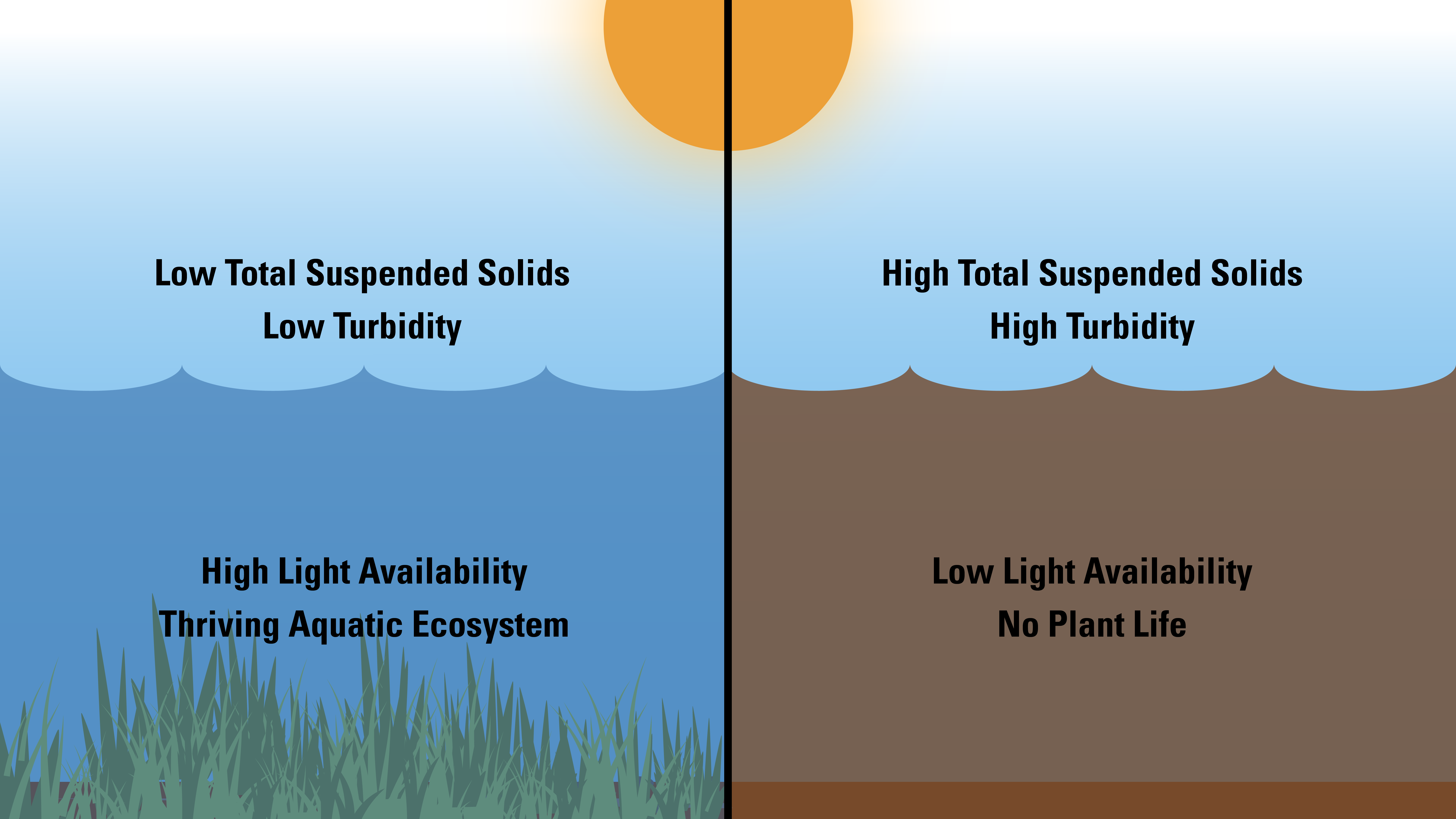 Low Total Suspended Solids
Low Turbidity

High Light Availability
Thriving Aquatic Ecosystem

High Total Suspended Solids
High Turbidity

Low Light Availability
No Plant Life